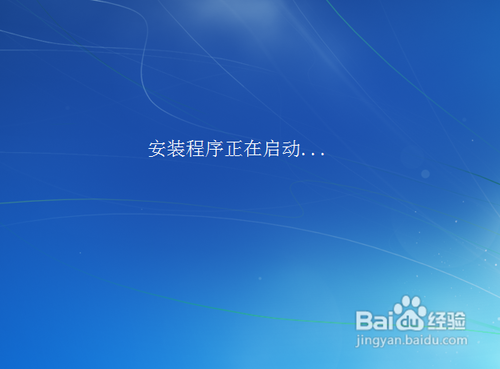 安装程序正在启动...

Baidu经验
jingyan.baidu.com